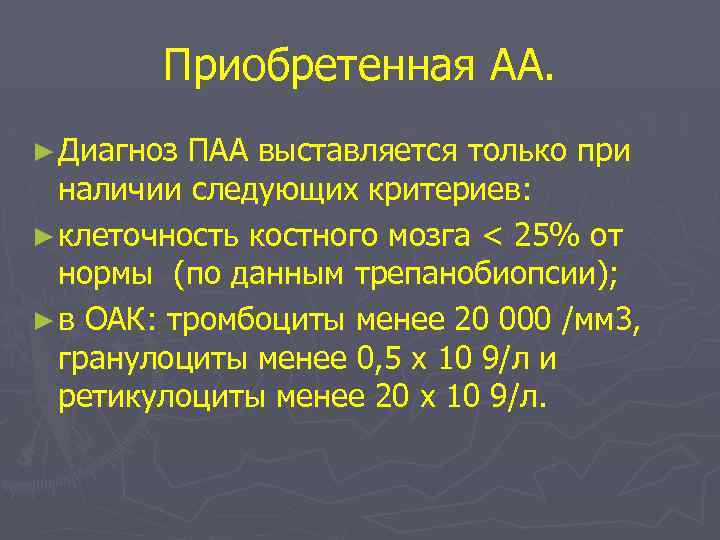 Приобретенная АА.

► Диагноз ПАА выставляется только при наличии следующих критериев:

► клеточность костного мозга < 25% от нормы (по данным трепанобиопсии);

► в ОАК: тромбоциты менее 20 000 /мм3, гранулоциты менее 0,5 х 10 9/л и ретикулоциты менее 20 х 10 9/л.